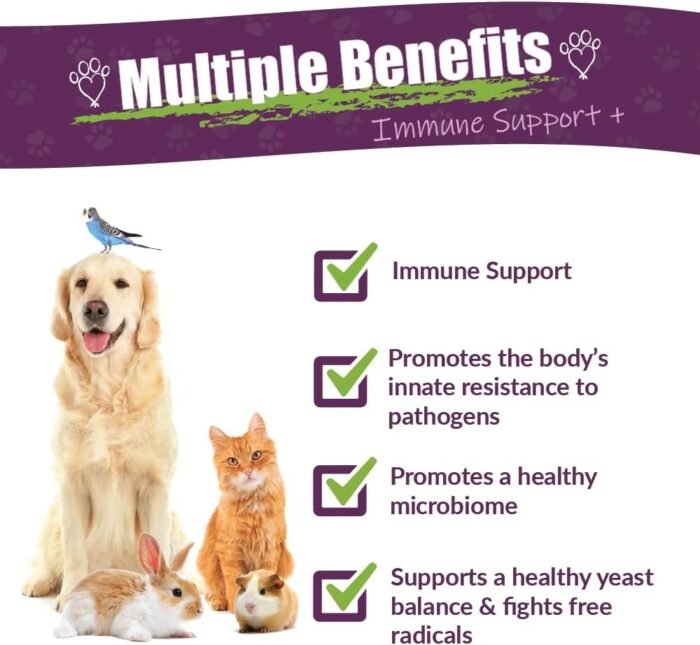 Multiple Benefits

Immune Support +

Immune Support

Promotes the body's innate resistance to pathogens

Promotes a healthy microbiome

Supports a healthy yeast balance & fights free radicals